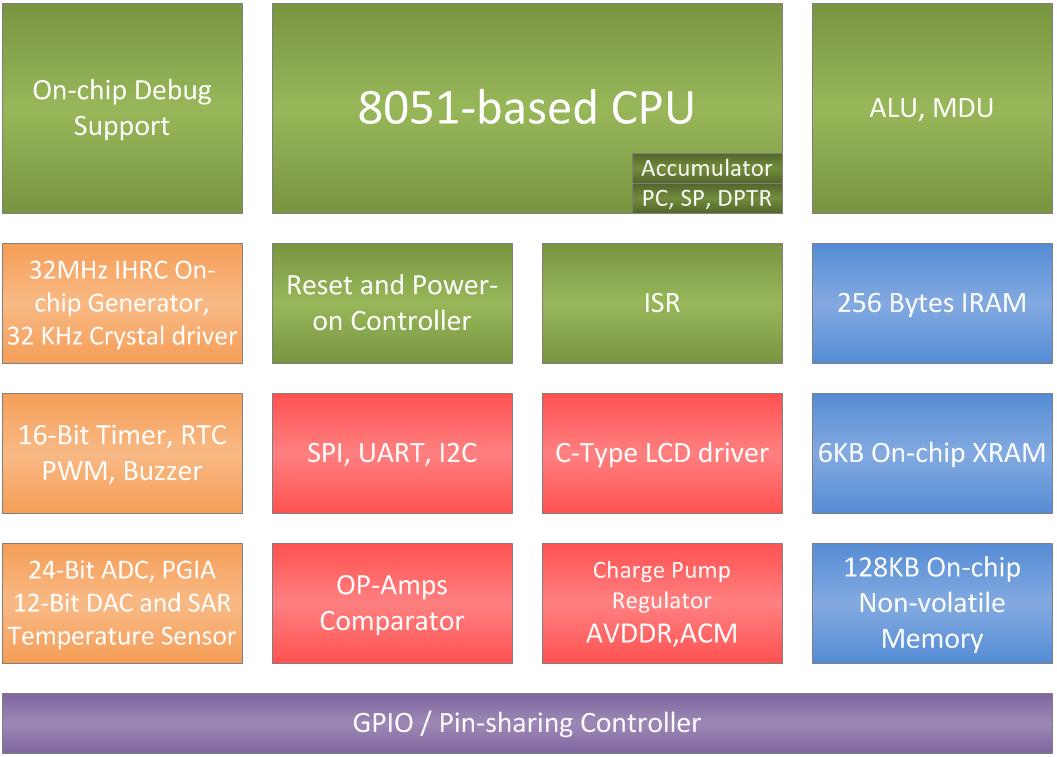 On-chip Debug Support

8051-based CPU

Accumulator

PC, SP, DPTR

ALU, MDU

32MHz IHRC On-chip Generator, 32 KHz Crystal driver

Reset and Power-on Controller

ISR

256 Bytes IRAM

16-Bit Timer, RTC PWM, Buzzer

SPI, UART, I2C

C-Type LCD driver

6KB On-chip XRAM

24-Bit ADC, PGIA 12-Bit DAC and SAR Temperature Sensor

OP-Amps Comparator

Charge Pump Regulator AVDDR,ACM

128KB On-chip Non-volatile Memory

GPIO / Pin-sharing Controller